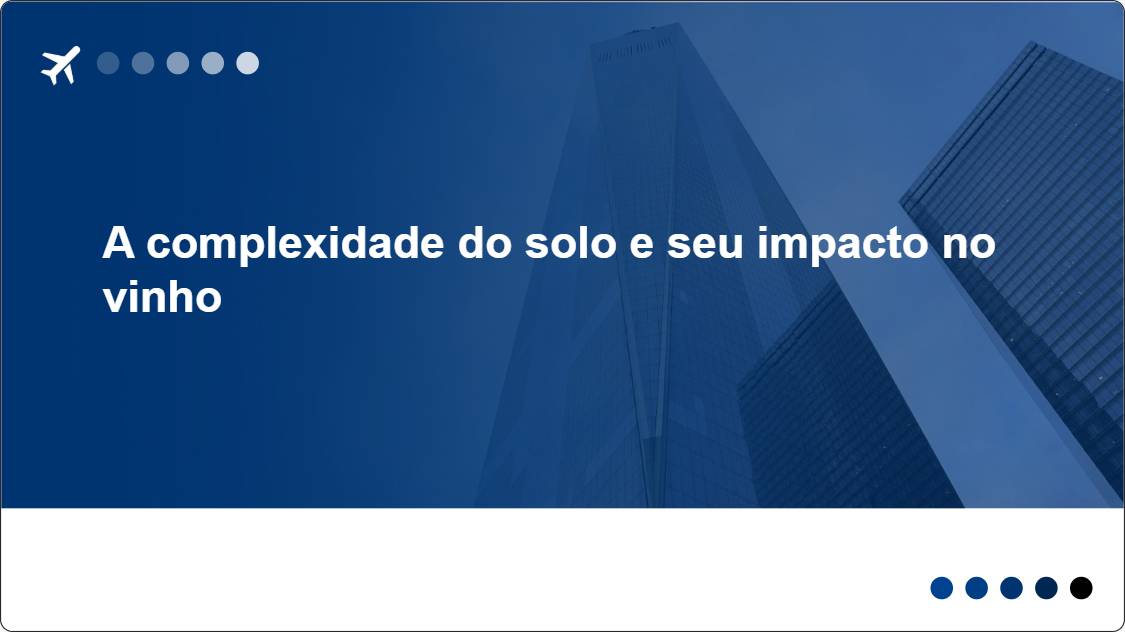 A complexidade do solo e seu impacto no vinho